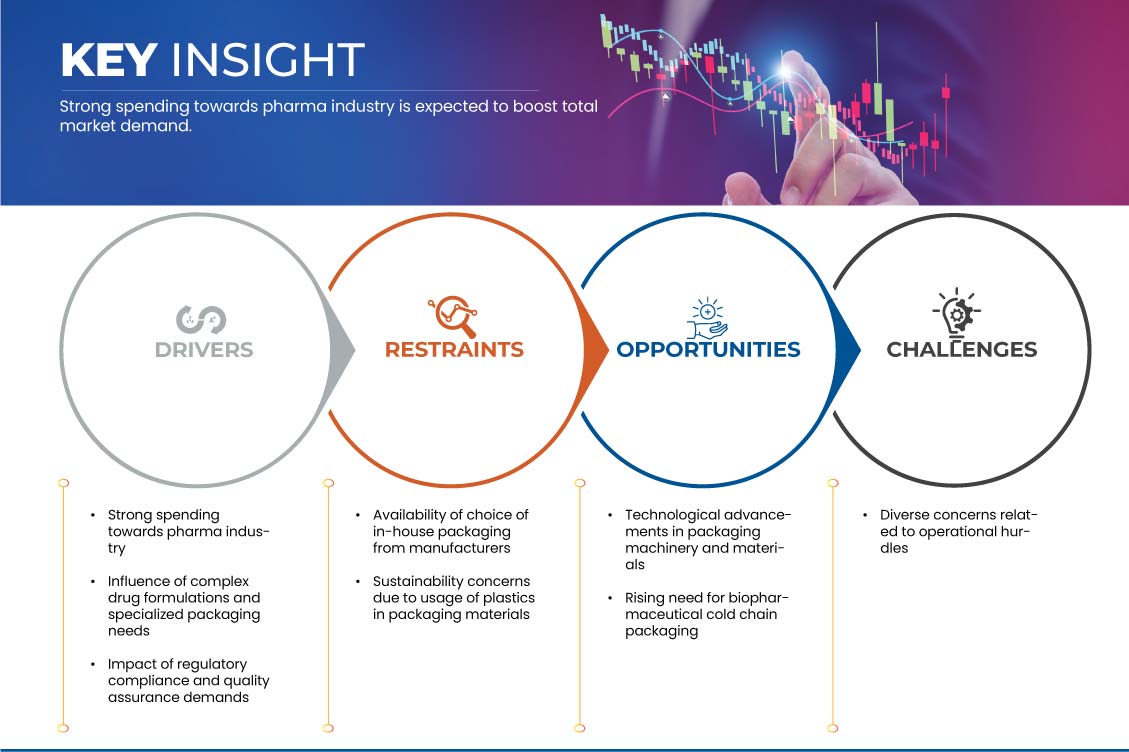 KEY INSIGHT

Strong spending towards pharma industry is expected to boost total market demand.

DRIVERS

RESTRAINTS

OPPORTUNITIES

CHALLENGES

• Strong spending towards pharma industry

• Influence of complex drug formulations and specialized packaging needs

• Impact of regulatory compliance and quality assurance demands

• Availability of choice of in-house packaging from manufacturers

• Sustainability concerns due to usage of plastics in packaging materials

• Technological advancements in packaging machinery and materials

• Rising need for biopharmaceutical cold chain packaging

• Diverse concerns related to operational hurdles